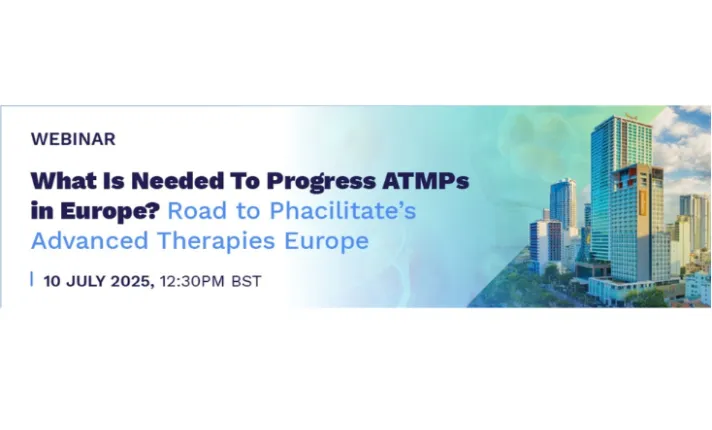 WEBINAR

What Is Needed To Progress ATMPs in Europe? Road to Phacilitate's Advanced Therapies Europe

10 JULY 2025, 12:30PM BST